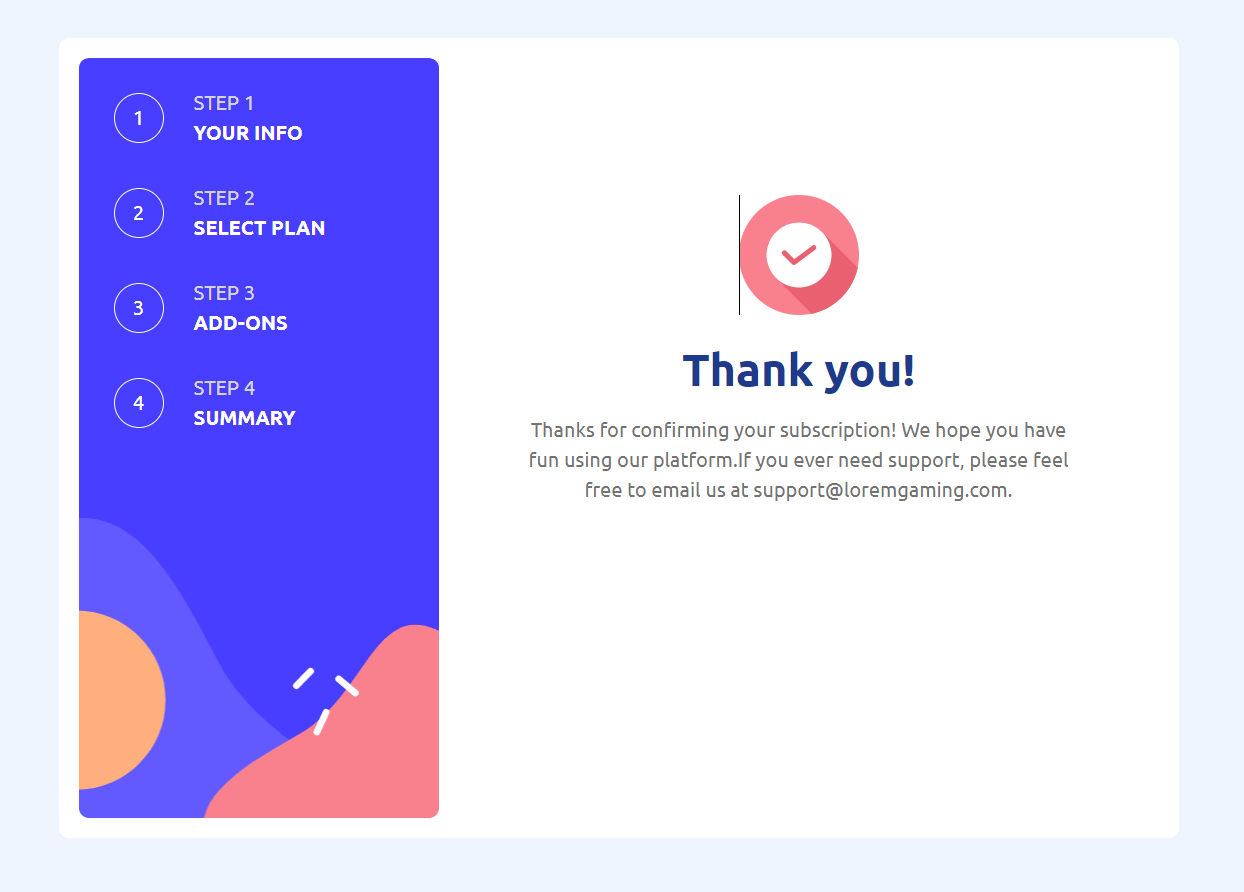 1
STEP 1
YOUR INFO

2
STEP 2
SELECT PLAN

3
STEP 3
ADD-ONS

4
STEP 4
SUMMARY

Thank you!

Thanks for confirming your subscription! We hope you have fun using our platform.If you ever need support, please feel free to email us at support@loremgaming.com.